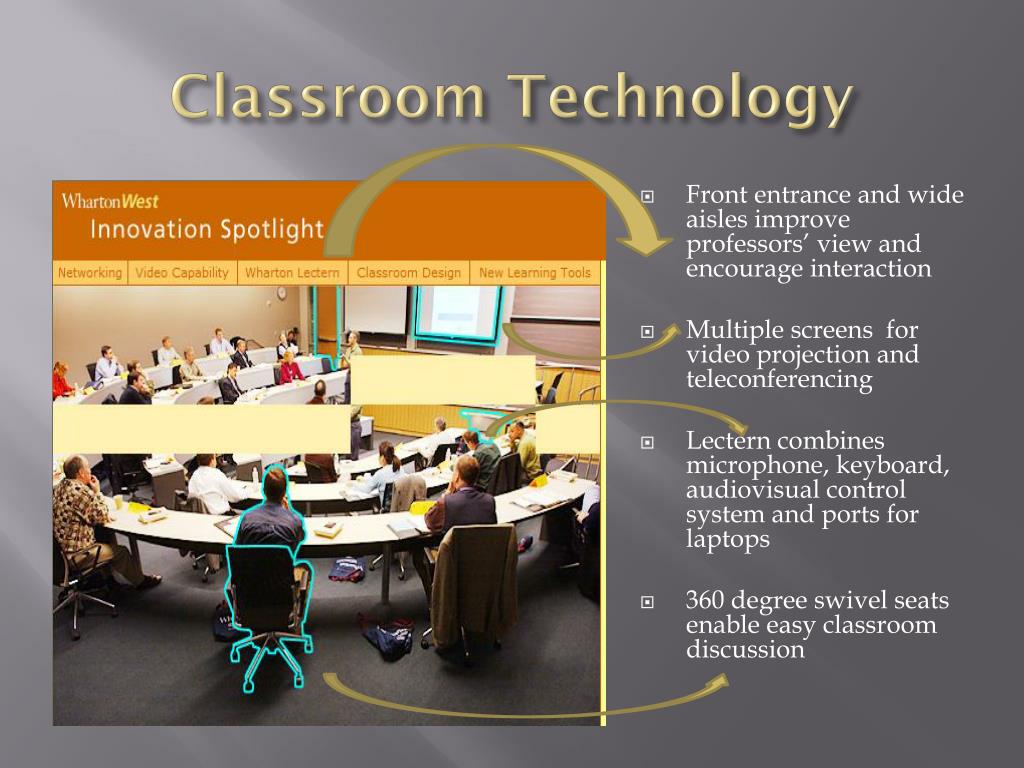 Classroom Technology

WhartonWest
Innovation Spotlight

Networking | Video Capability | Wharton Lectern | Classroom Design | New Learning Tools

Front entrance and wide aisles improve professors' view and encourage interaction

Multiple screens for video projection and teleconferencing

Lectern combines microphone, keyboard, audiovisual control system and ports for laptops

360 degree swivel seats enable easy classroom discussion